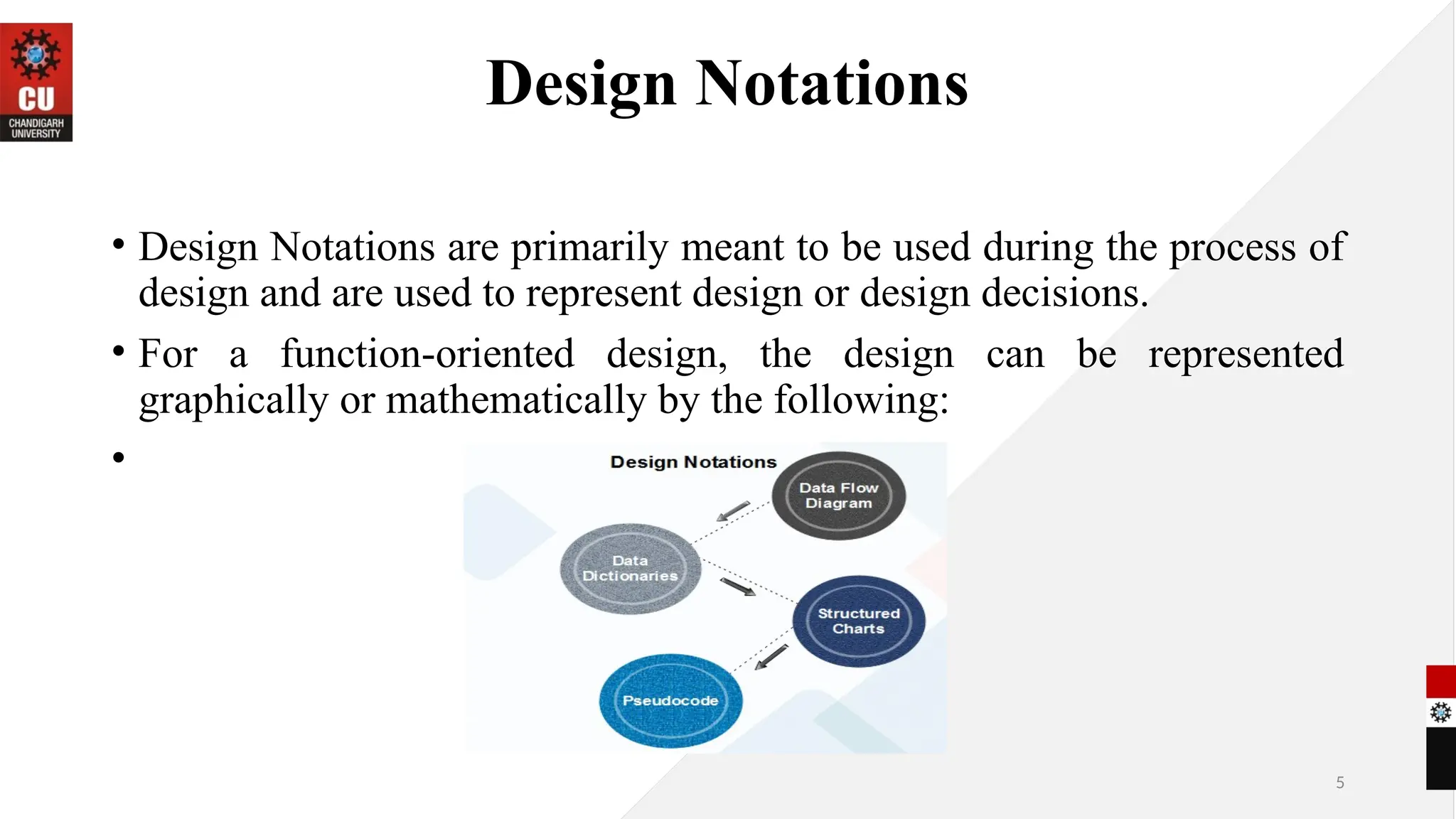 CU
CHANDIGARH UNIVERSITY

Design Notations

• Design Notations are primarily meant to be used during the process of design and are used to represent design or design decisions.

• For a function-oriented design, the design can be represented graphically or mathematically by the following:

•

Design Notations

Data Flow Diagram

Data Dictionaries

Structured Charts

Pseudocode

5